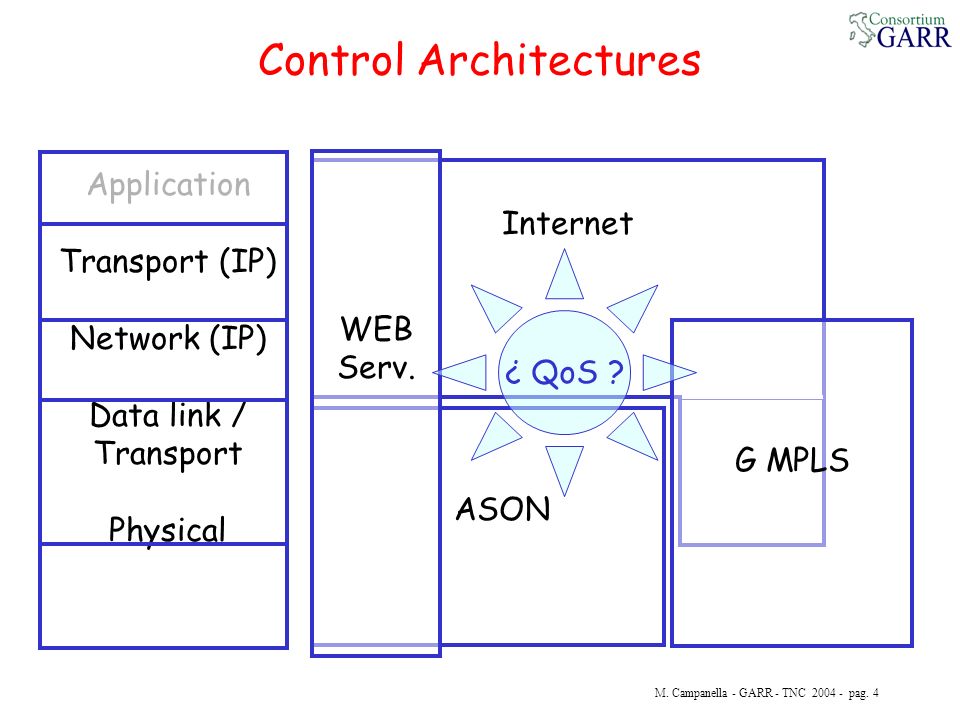 Consortium GARR

Control Architectures

Application

Transport (IP)

Network (IP)

Data link / Transport

Physical

WEB Serv.

Internet

¿ QoS ?

ASON

G MPLS

M. Campanella - GARR - TNC 2004 - pag. 4